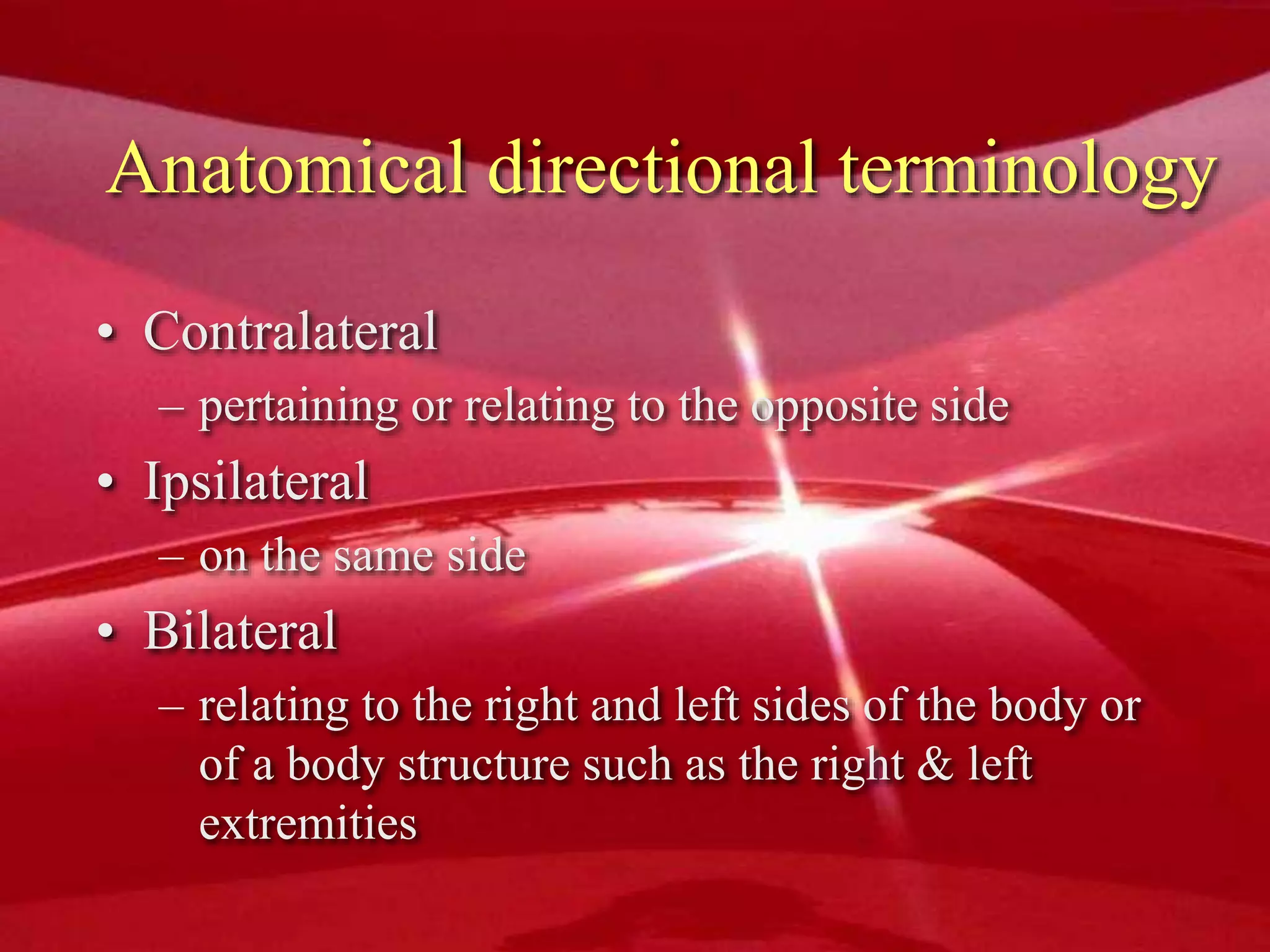 Anatomical directional terminology

• Contralateral
– pertaining or relating to the opposite side
• Ipsilateral
– on the same side
• Bilateral
– relating to the right and left sides of the body or of a body structure such as the right & left extremities